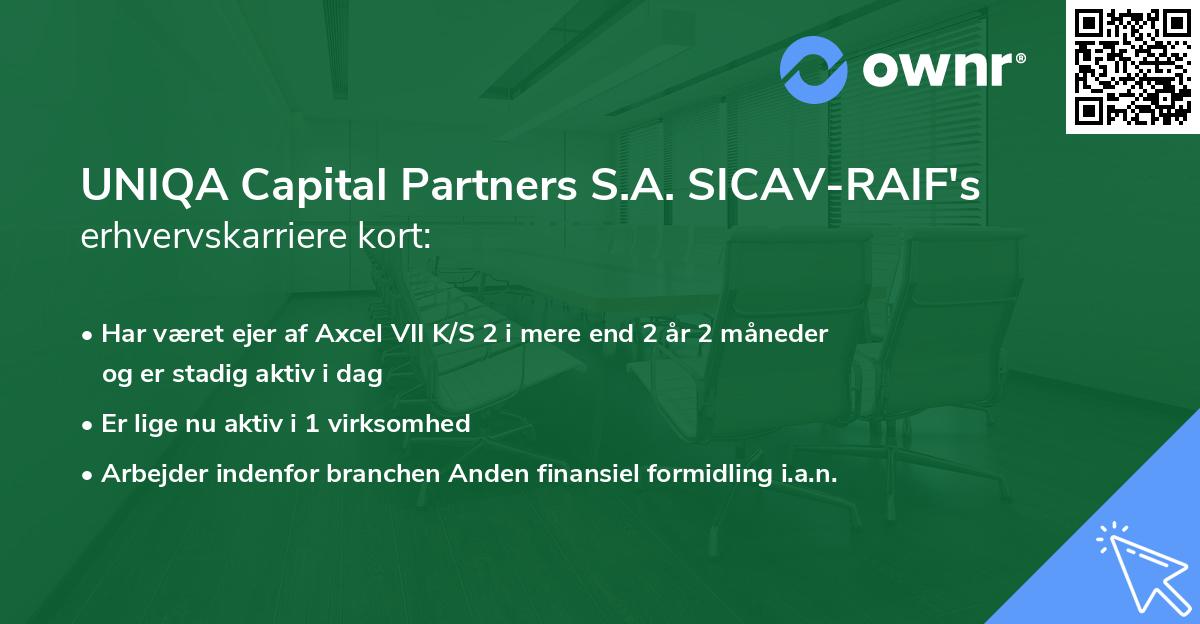 ownr®

UNIQA Capital Partners S.A. SICAV-RAIF's erhvervskarriere kort:

• Har været ejer af Axcel VII K/S 2 i mere end 2 år 2 måneder og er stadig aktiv i dag

• Er lige nu aktiv i 1 virksomhed

• Arbejder indenfor branchen Anden finansiel formidling i.a.n.